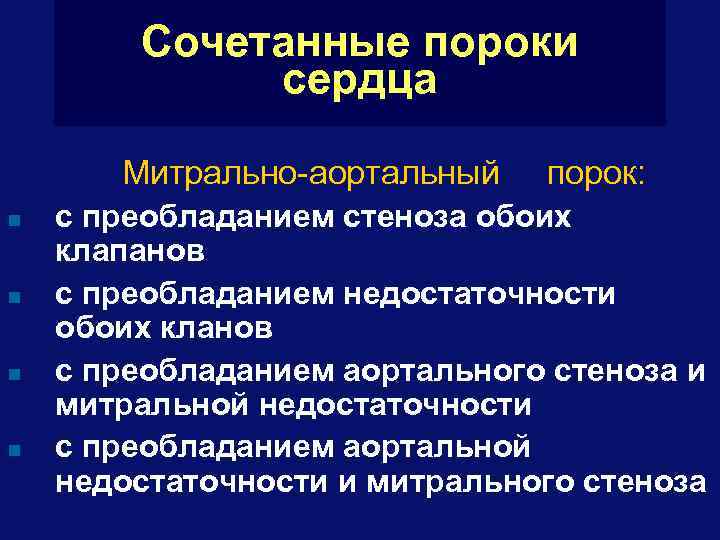 Сочетанные пороки сердца

Митрально-аортальный порок:

- с преобладанием стеноза обоих клапанов
- с преобладанием недостаточности обоих кланов
- с преобладанием аортального стеноза и митральной недостаточности
- с преобладанием аортальной недостаточности и митрального стеноза